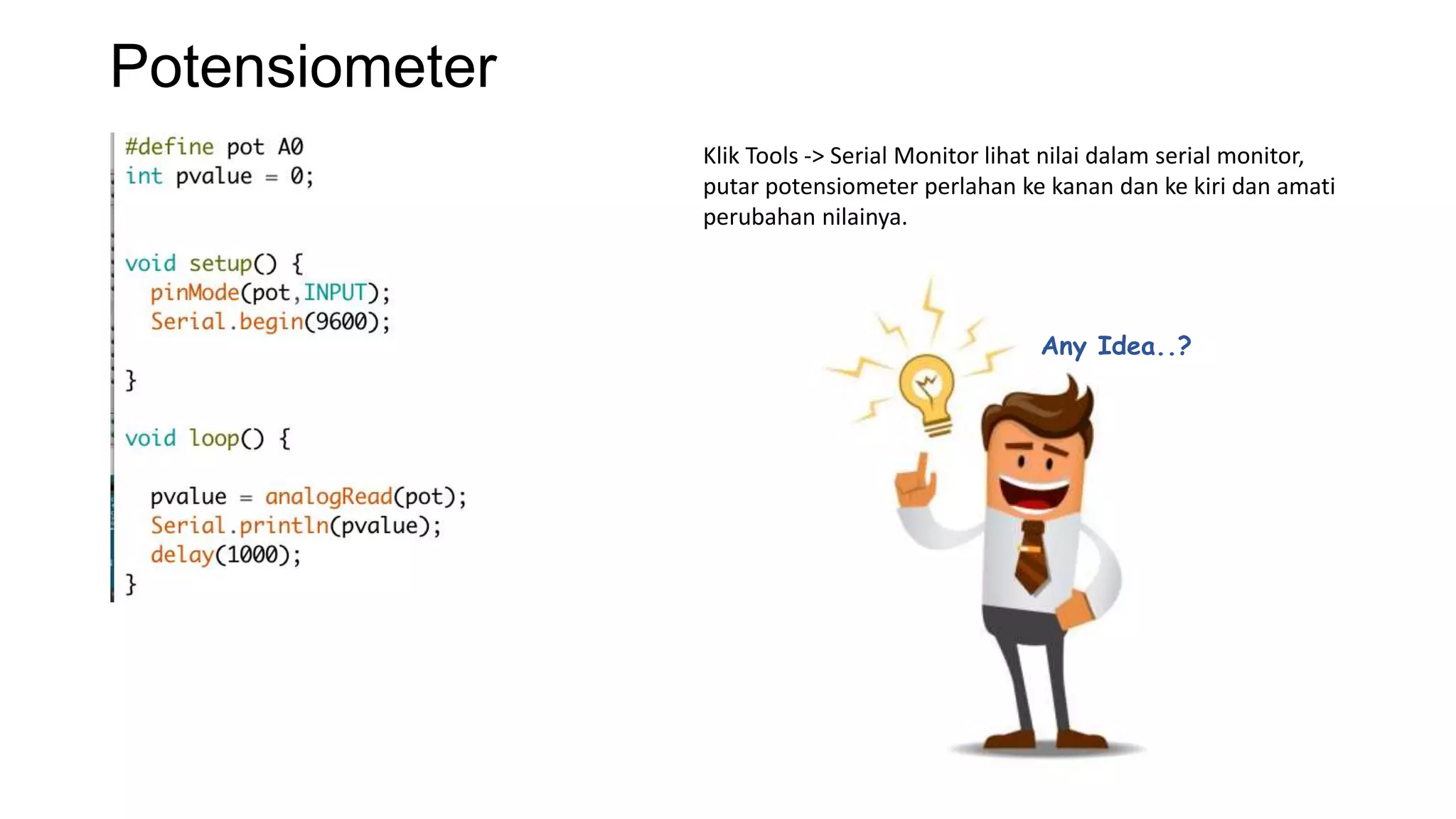 Potensiometer

#define pot A0
int pvalue = 0;

void setup() {
  pinMode(pot,INPUT);
  Serial.begin(9600);

}

void loop() {

  pvalue = analogRead(pot);
  Serial.println(pvalue);
  delay(1000);
}

Klik Tools -> Serial Monitor lihat nilai dalam serial monitor, putar potensiometer perlahan ke kanan dan ke kiri dan amati perubahan nilainya.

Any Idea..?